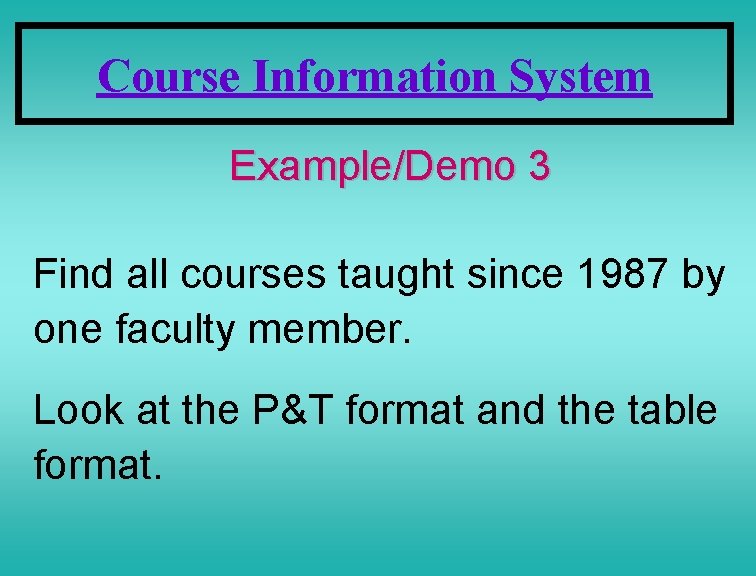 Course Information System

Example/Demo 3

Find all courses taught since 1987 by one faculty member.

Look at the P&T format and the table format.